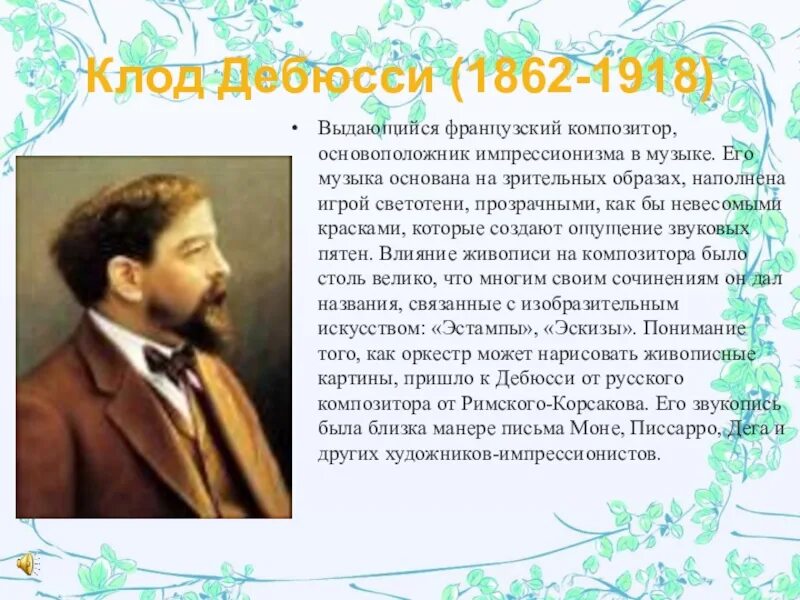 Клод Дебюсси (1862-1918)

• Выдающийся французский композитор, основоположник импрессионизма в музыке. Его музыка основана на зрительных образах, наполнена игрой светотени, прозрачными, как бы невесомыми красками, которые создают ощущение звуковых пятен. Влияние живописи на композитора было столь велико, что многим своим сочинениям он дал названия, связанные с изобразительным искусством: «Эстампы», «Эскизы». Понимание того, как оркестр может нарисовать живописные картины, пришло к Дебюсси от русского композитора от Римского-Корсакова. Его звукопись была близка манере письма Моне, Писсарро, Дега и других художников-импрессионистов.